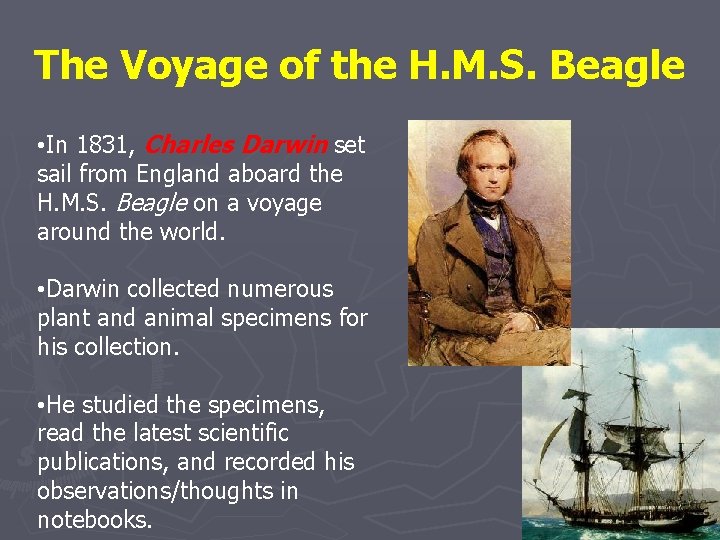 The Voyage of the H.M.S. Beagle

•In 1831, Charles Darwin set sail from England aboard the H.M.S. Beagle on a voyage around the world.

•Darwin collected numerous plant and animal specimens for his collection.

•He studied the specimens, read the latest scientific publications, and recorded his observations/thoughts in notebooks.